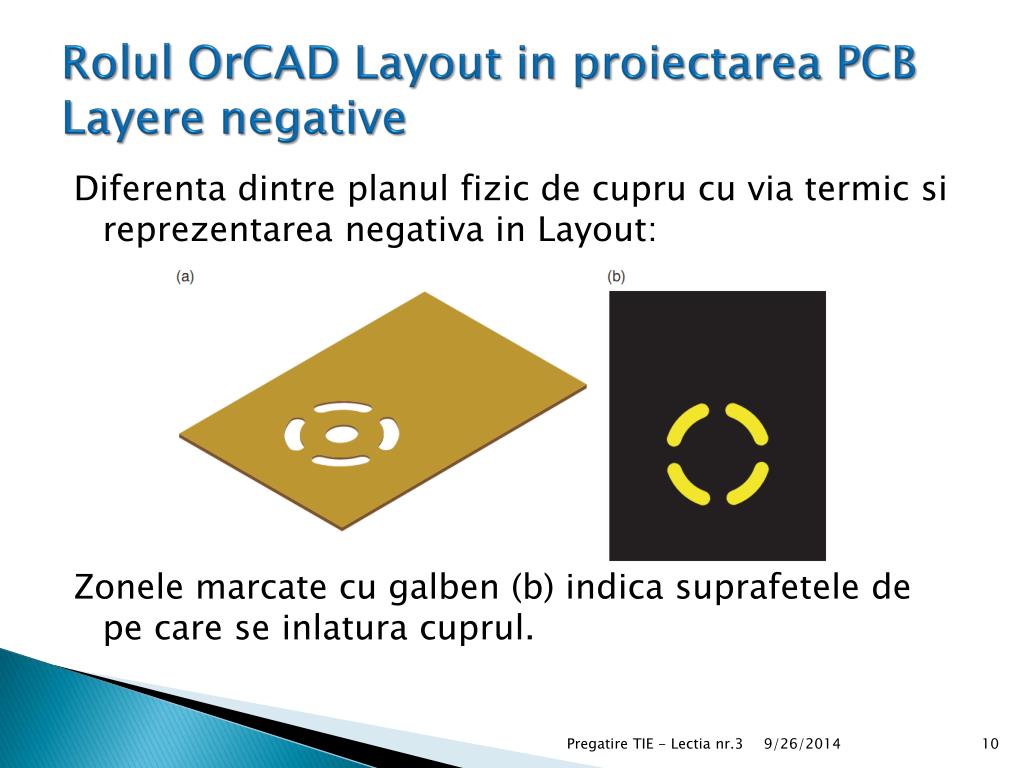 Rolul OrCAD Layout in proiectarea PCB
Layere negative

Diferenta dintre planul fizic de cupru cu via termic si reprezentarea negativa in Layout:

(a)

(b)

Zonele marcate cu galben (b) indica suprafetele de pe care se inlatura cuprul.

Pregatire TIE - Lectia nr.3 9/26/2014 10